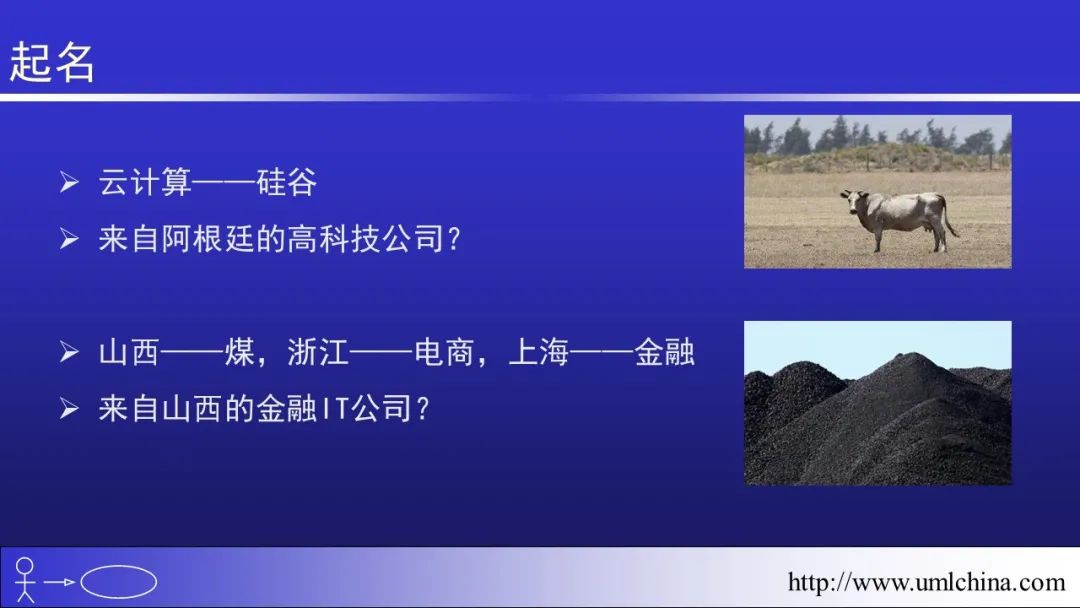 起名

➢ 云计算——硅谷
➢ 来自阿根廷的高科技公司?

➢ 山西——煤，浙江——电商，上海——金融
➢ 来自山西的金融IT公司?

http://www.umlchina.com